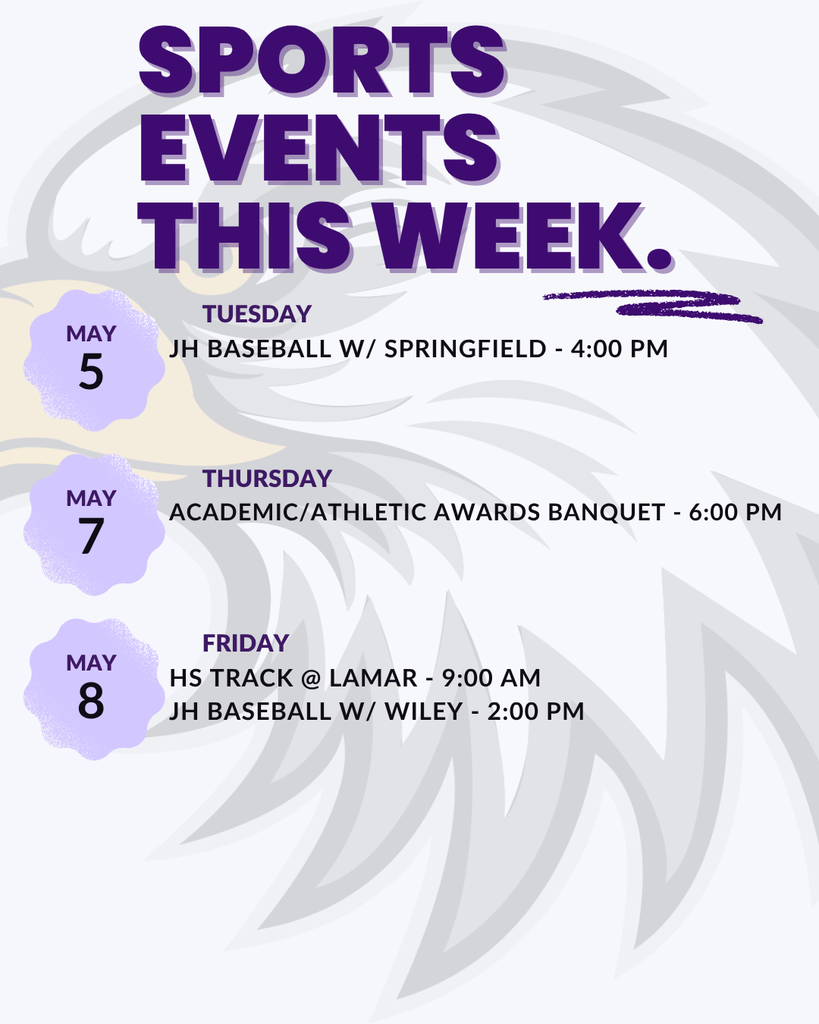 SPORTS EVENTS THIS WEEK.

MAY
5

TUESDAY
JH BASEBALL W/ SPRINGFIELD - 4:00 PM

MAY
7

THURSDAY
ACADEMIC/ATHLETIC AWARDS BANQUET - 6:00 PM

MAY
8

FRIDAY
HS TRACK @ LAMAR - 9:00 AM
JH BASEBALL W/ WILEY - 2:00 PM